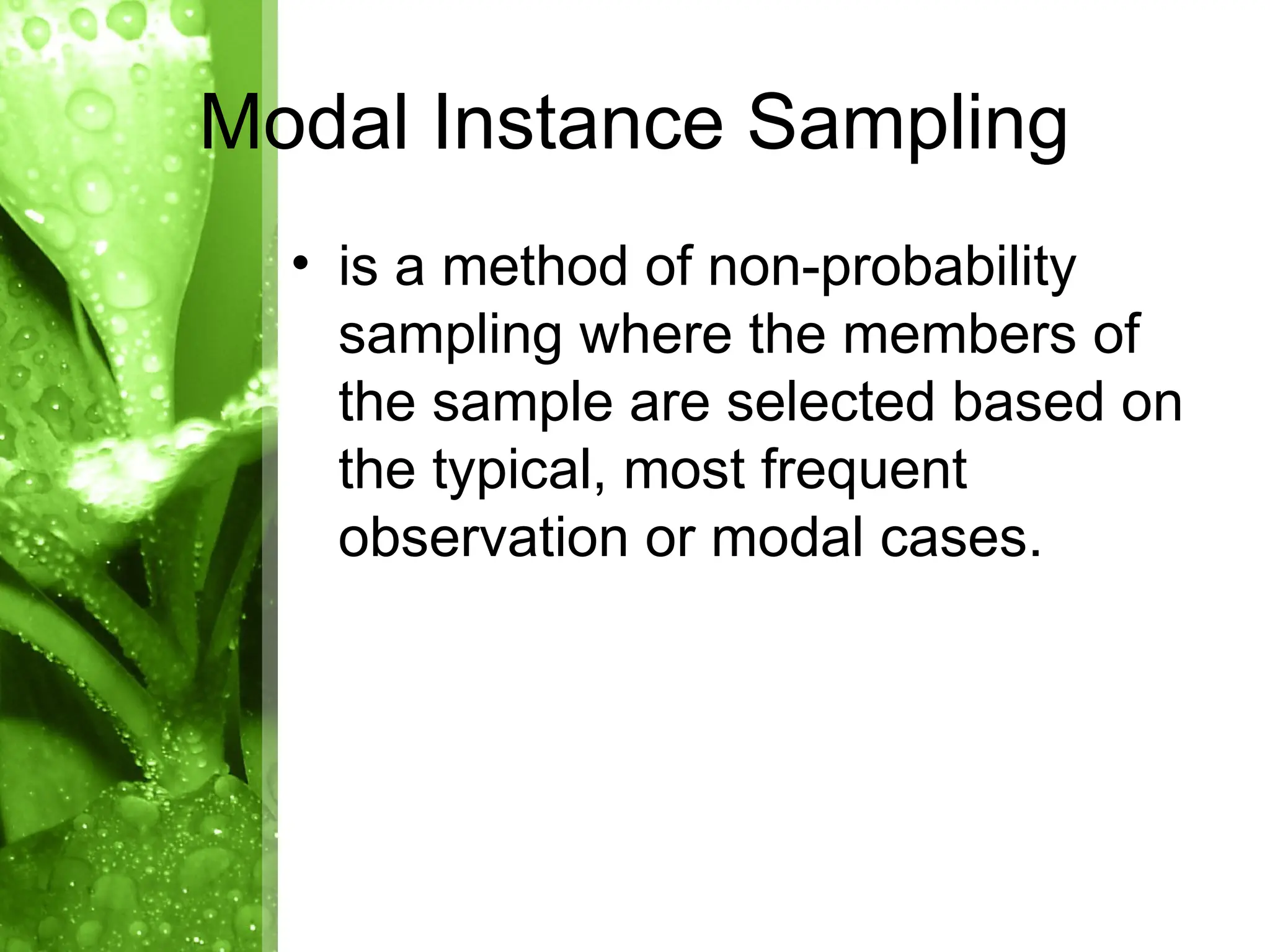 Modal Instance Sampling

• is a method of non-probability sampling where the members of the sample are selected based on the typical, most frequent observation or modal cases.